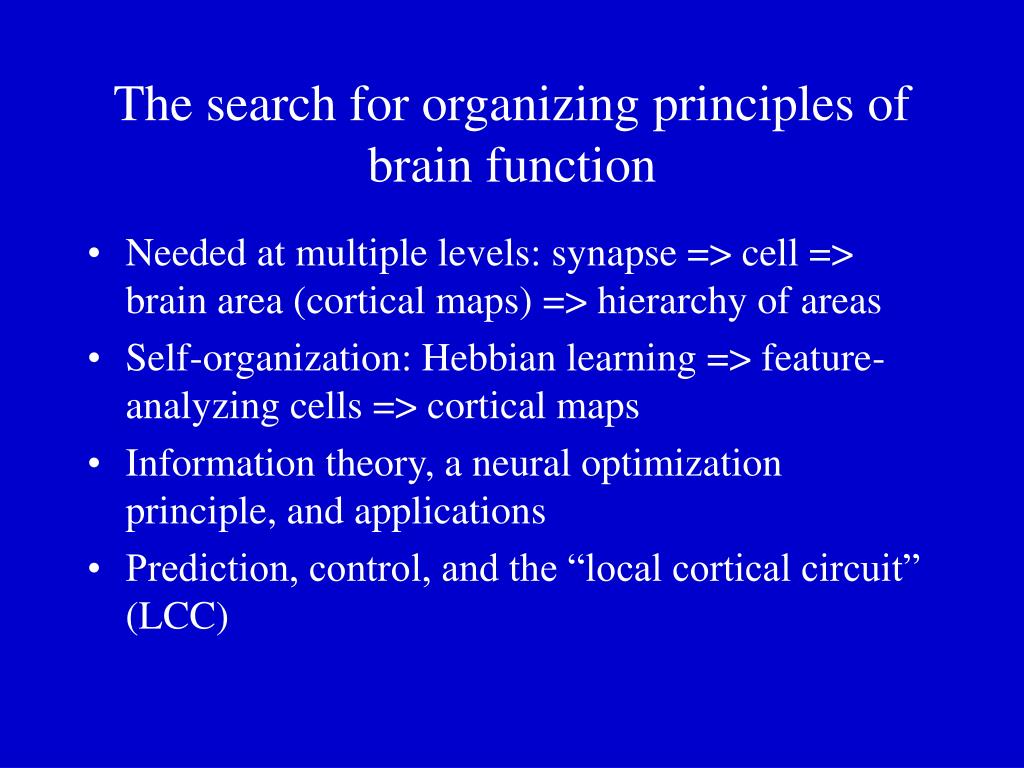 The search for organizing principles of brain function

• Needed at multiple levels: synapse => cell => brain area (cortical maps) => hierarchy of areas
• Self-organization: Hebbian learning => feature-analyzing cells => cortical maps
• Information theory, a neural optimization principle, and applications
• Prediction, control, and the “local cortical circuit” (LCC)